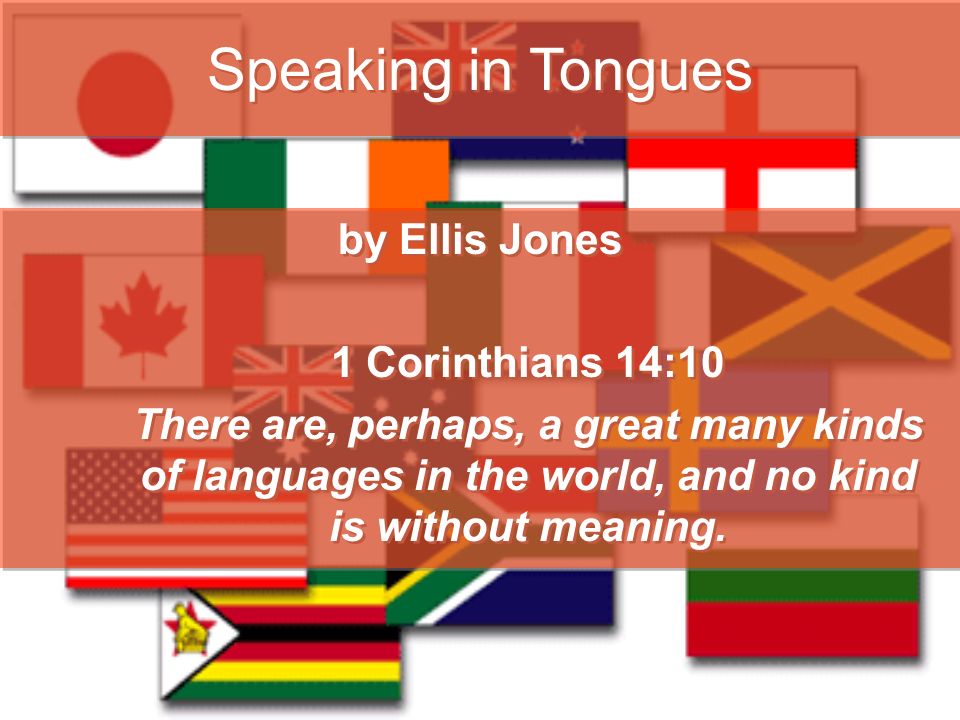 Speaking in Tongues

by Ellis Jones

1 Corinthians 14:10

There are, perhaps, a great many kinds of languages in the world, and no kind is without meaning.